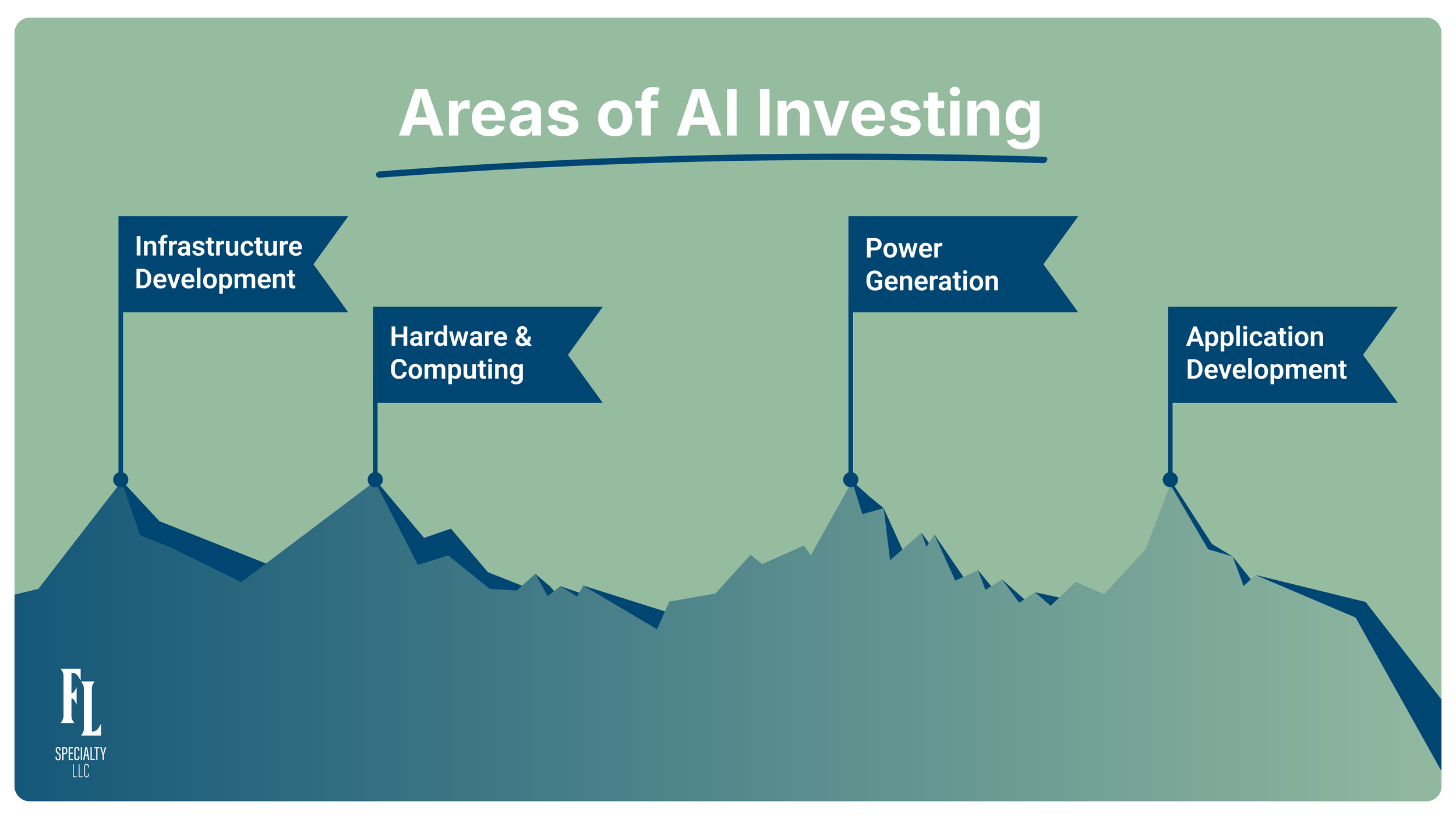 Areas of AI Investing

Infrastructure Development

Hardware & Computing

Power Generation

Application Development

FL
SPECIALTY
LLC